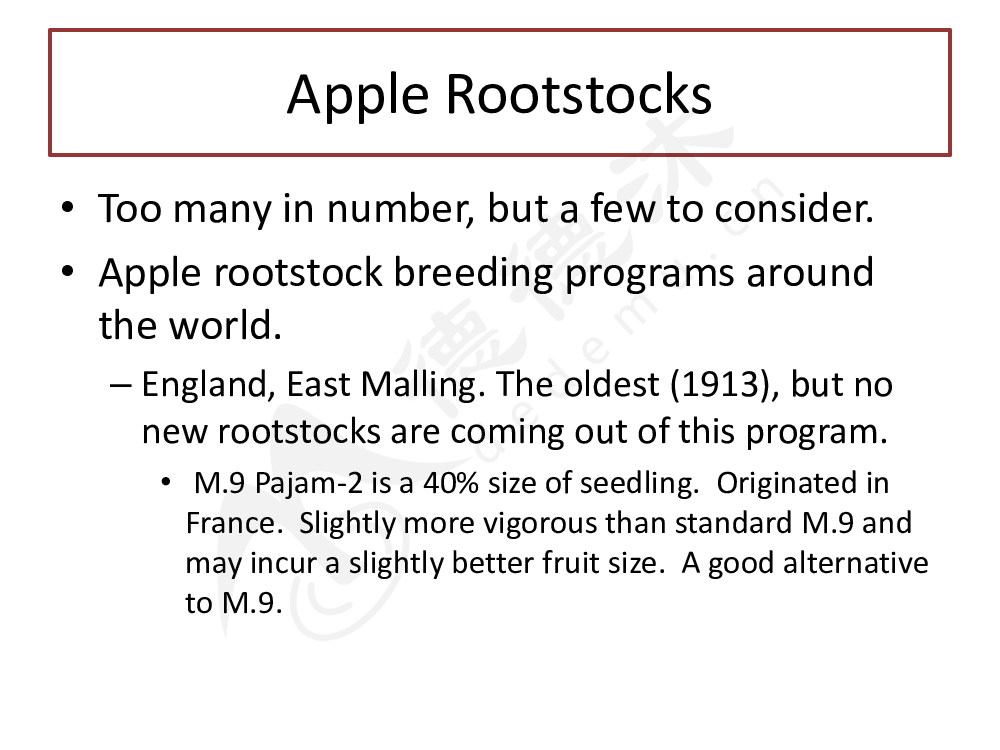 Apple Rootstocks

• Too many in number, but a few to consider.

• Apple rootstock breeding programs around the world.

– England, East Malling. The oldest (1913), but no new rootstocks are coming out of this program.

• M.9 Pajam-2 is a 40% size of seedling. Originated in France. Slightly more vigorous than standard M.9 and may incur a slightly better fruit size. A good alternative to M.9.